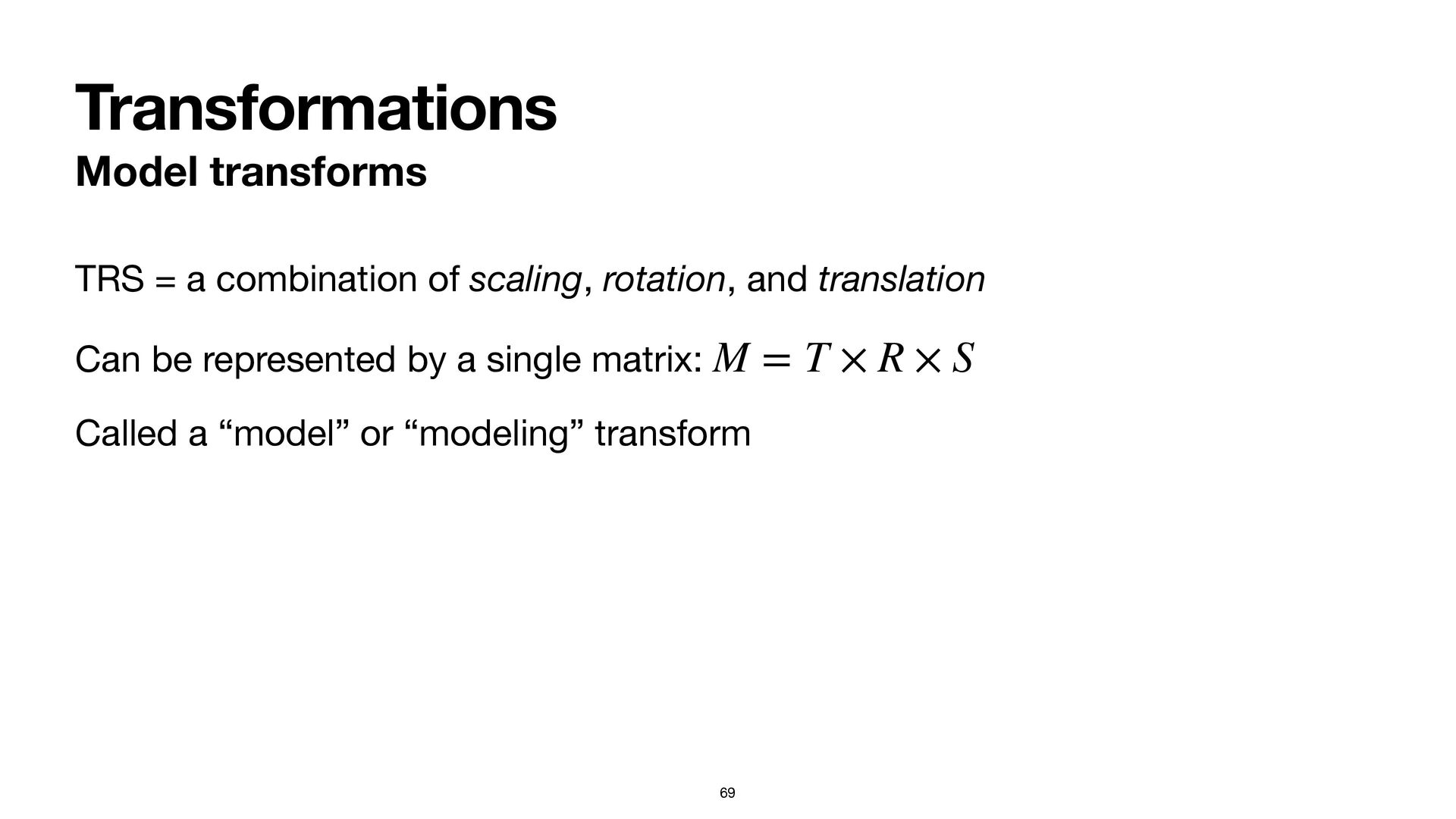 Transformations
Model transforms

TRS = a combination of scaling, rotation, and translation

Can be represented by a single matrix: $M = T \times R \times S$

Called a “model” or “modeling” transform

69